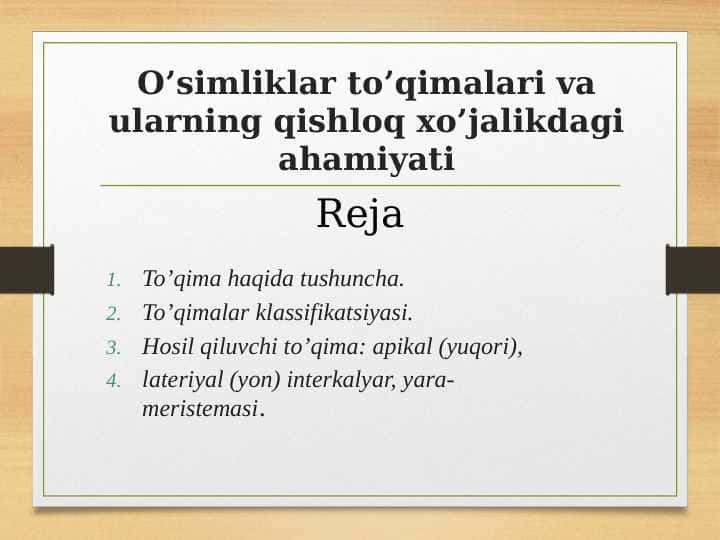 O’simliklar to’qimalari va ularning qishloq xo’jalikdagi ahamiyati

Reja

1. To’qima haqida tushuncha.
2. To’qimalar klassifikatsiyasi.
3. Hosil qiluvchi to’qima: apikal (yuqori),
4. lateriyal (yon) interkalyar, yara-meristemasi.